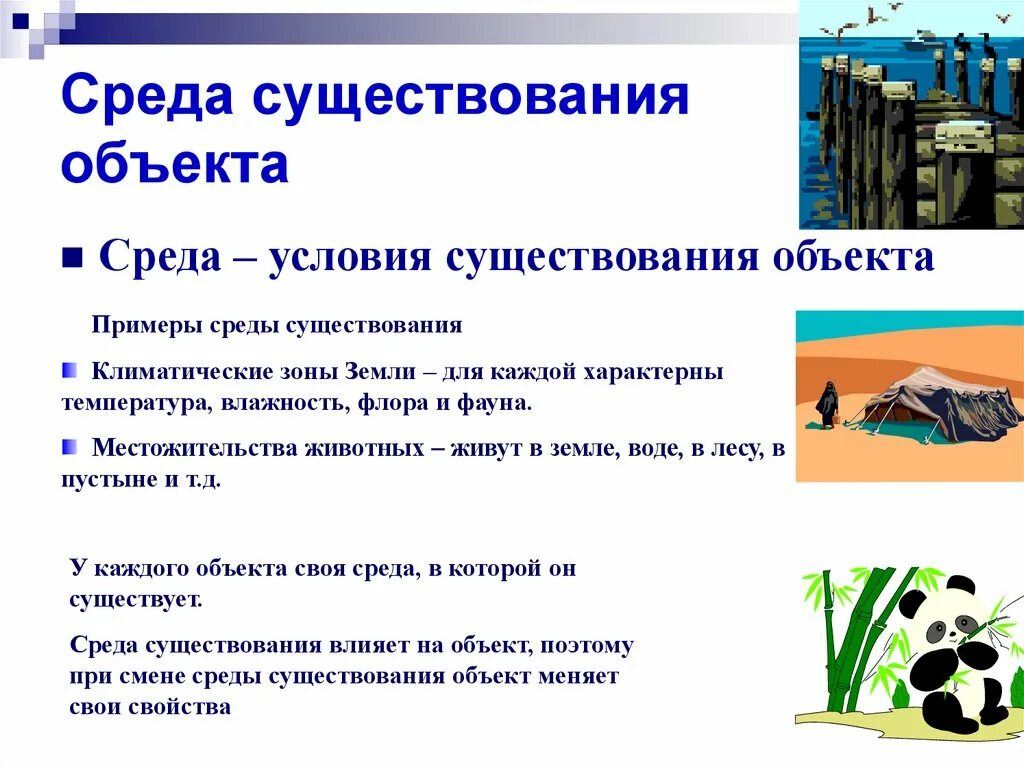 Среда существования объекта

Среда – условия существования объекта

Примеры среды существования

Климатические зоны Земли – для каждой характерны температура, влажность, флора и фауна.

Местожительства животных – живут в земле, воде, в лесу, в пустыне и т.д.

У каждого объекта своя среда, в которой он существует.

Среда существования влияет на объект, поэтому при смене среды существования объект меняет свои свойства